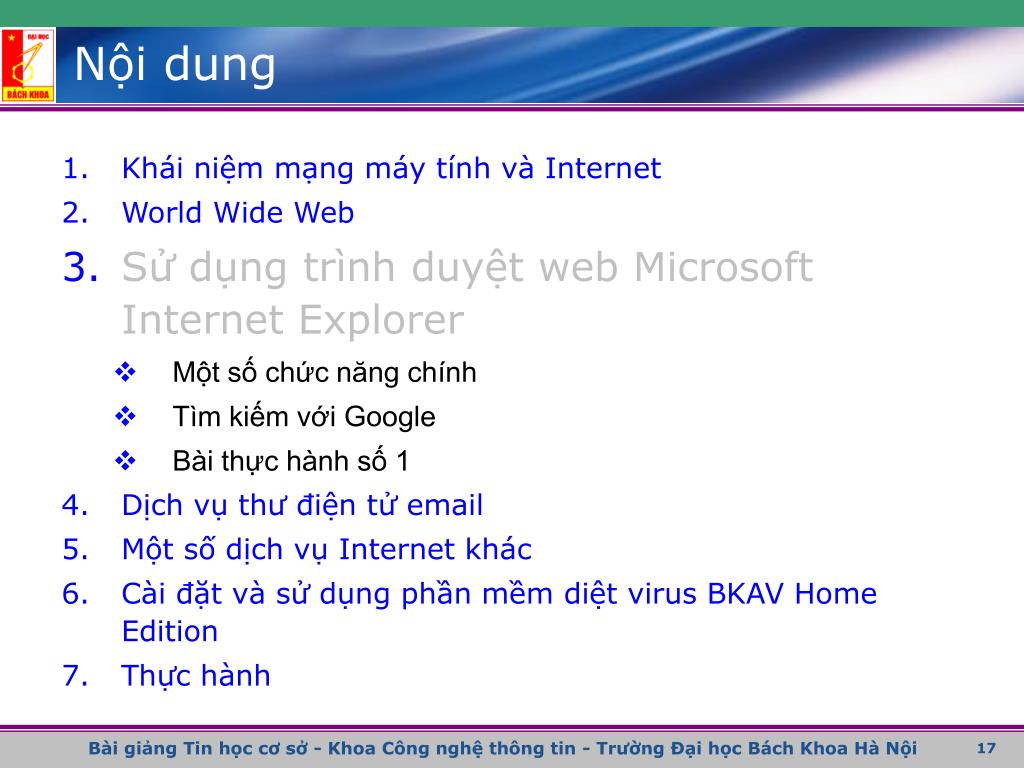 ĐẠI HỌC
BÁCH KHOA

Nội dung

1. Khái niệm mạng máy tính và Internet
2. World Wide Web
3. Sử dụng trình duyệt web Microsoft Internet Explorer
   ❖ Một số chức năng chính
   ❖ Tìm kiếm với Google
   ❖ Bài thực hành số 1
4. Dịch vụ thư điện tử email
5. Một số dịch vụ Internet khác
6. Cài đặt và sử dụng phần mềm diệt virus BKAV Home Edition
7. Thực hành

Bài giảng Tin học cơ sở - Khoa Công nghệ thông tin - Trường Đại học Bách Khoa Hà Nội 17